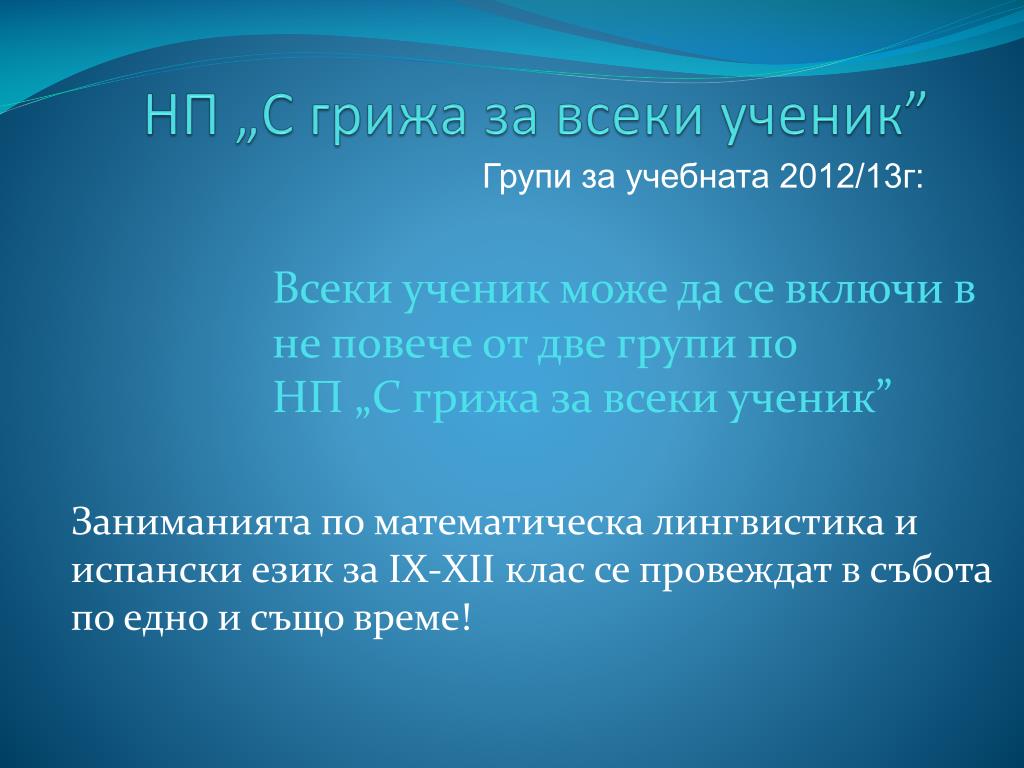 НП „С грижа за всеки ученик”

Групи за учебната 2012/13г:

Всеки ученик може да се включи в не повече от две групи по НП „С грижа за всеки ученик”

Заниманията по математическа лингвистика и испански език за IX-XII клас се провеждат в събота по едно и също време!